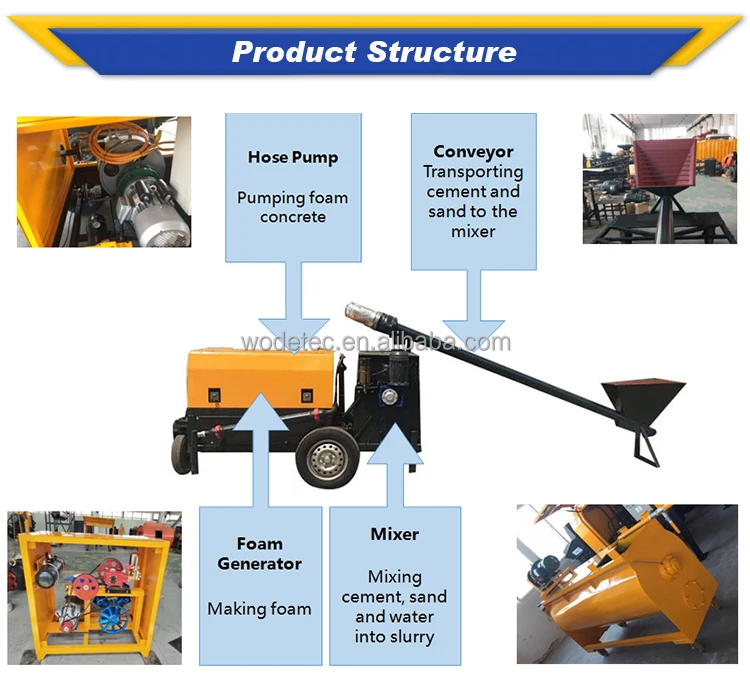 Product Structure

Hose Pump

Pumping foam concrete

Conveyor
Transporting cement and sand to the mixer

wodetec.en.alibaba.com

Foam Generator

Making foam

Mixer

Mixing cement, sand and water into slurry